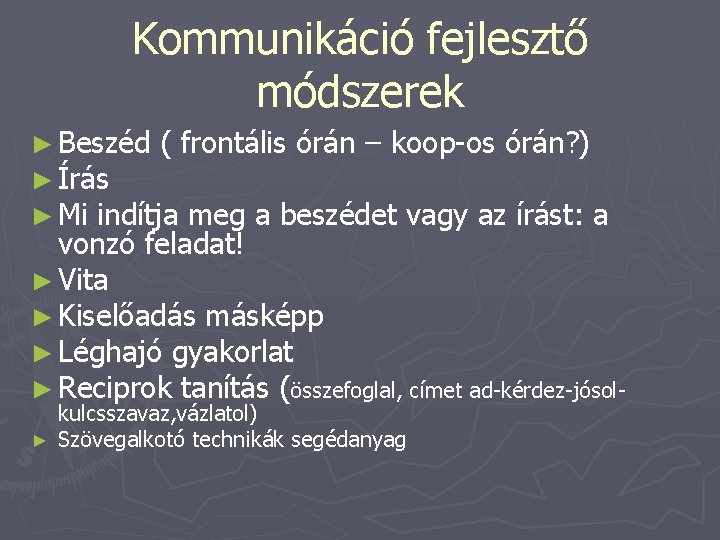 Kommunikáció fejlesztő módszerek

► Beszéd ( frontális órán – koop-os órán?)
► Írás
► Mi indítja meg a beszédet vagy az írást: a vonzó feladat!
► Vita
► Kiselőadás másképp
► Léghajó gyakorlat
► Reciprok tanítás (összefoglal, címet ad-kérdez-jósol-kulcsszavaz,vázlatol)
► Szövegalkotó technikák segédanyag